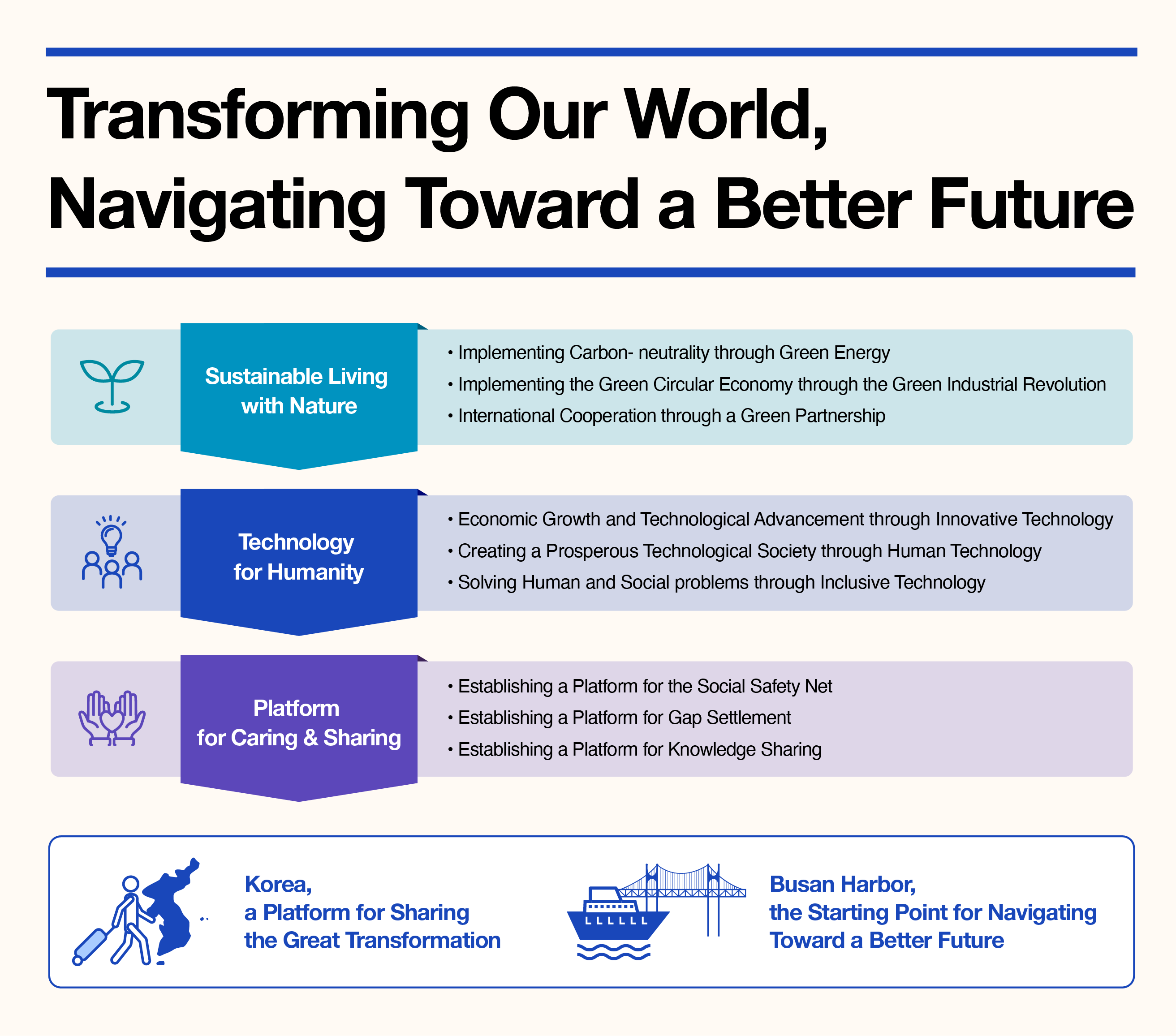 Transforming Our World,
Navigating Toward a Better Future

Sustainable Living with Nature

• Implementing Carbon- neutrality through Green Energy
• Implementing the Green Circular Economy through the Green Industrial Revolution
• International Cooperation through a Green Partnership

Technology for Humanity

• Economic Growth and Technological Advancement through Innovative Technology
• Creating a Prosperous Technological Society through Human Technology
• Solving Human and Social problems through Inclusive Technology

Platform for Caring & Sharing

• Establishing a Platform for the Social Safety Net
• Establishing a Platform for Gap Settlement
• Establishing a Platform for Knowledge Sharing

Korea,
a Platform for Sharing
the Great Transformation

Busan Harbor,
the Starting Point for Navigating
Toward a Better Future